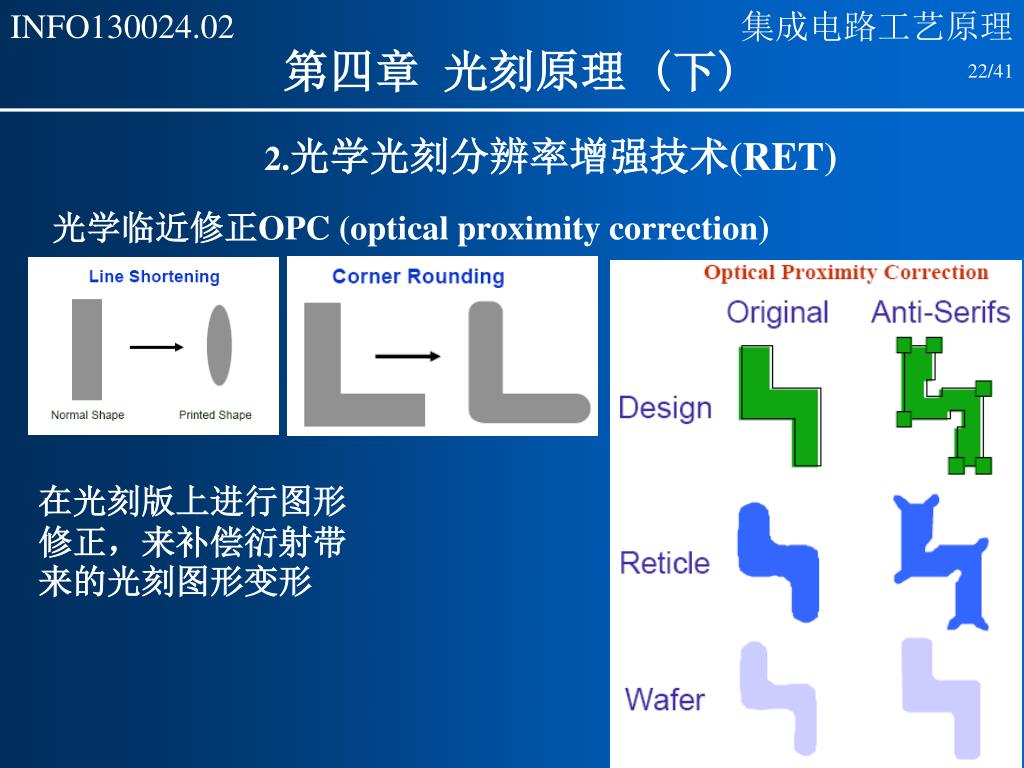 INFO130024.02

集成电路工艺原理

第四章 光刻原理（下）

22/41

2.光学光刻分辨率增强技术(RET)

光学临近修正OPC (optical proximity correction)

Line Shortening

Normal Shape

Printed Shape

Corner Rounding

Optical Proximity Correction

Original

Anti-Serifs

Design

Reticle

Wafer

在光刻版上进行图形修正，来补偿衍射带来的光刻图形变形